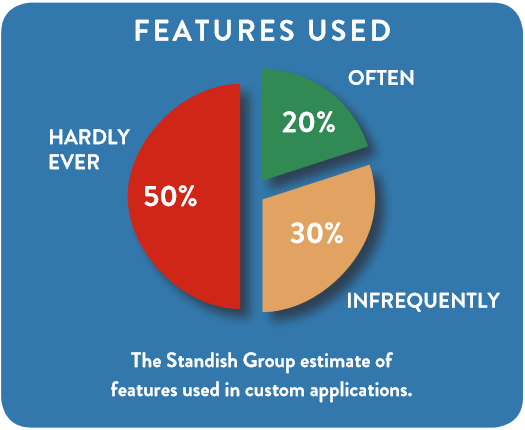 FEATURES USED

OFTEN

20%

HARDLY EVER

50%

30%

INFREQUENTLY

The Standish Group estimate of features used in custom applications.